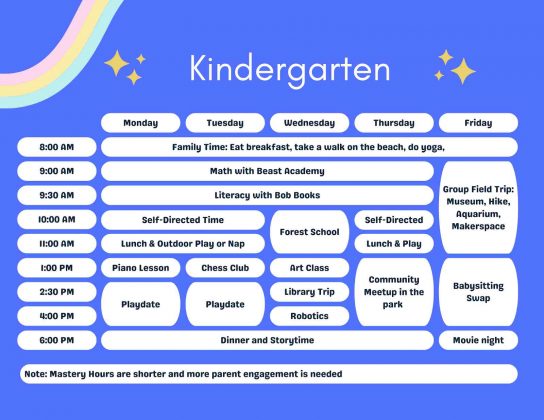 Kindergarten

| | Monday | Tuesday | Wednesday | Thursday | Friday |
|---|---|---|---|---|---|
| 8:00 AM | Family Time: Eat breakfast, take a walk on the beach, do yoga, | | | | |
| 9:00 AM | Math with Beast Academy | | | | Group Field Trip: Museum, Hike, Aquarium, Makerspace |
| 9:30 AM | Literacy with Bob Books | | | | |
| 10:00 AM | Self-Directed Time | | Forest School | Self-Directed | |
| 11:00 AM | Lunch & Outdoor Play or Nap | | | Lunch & Play | |
| 1:00 PM | Piano Lesson | Chess Club | Art Class | Community Meetup in the park | Babysitting Swap |
| 2:30 PM | Playdate | Playdate | Library Trip | | |
| 4:00 PM | | | Robotics | | |
| 6:00 PM | Dinner and Storytime | | | | Movie night |

Note: Mastery Hours are shorter and more parent engagement is needed